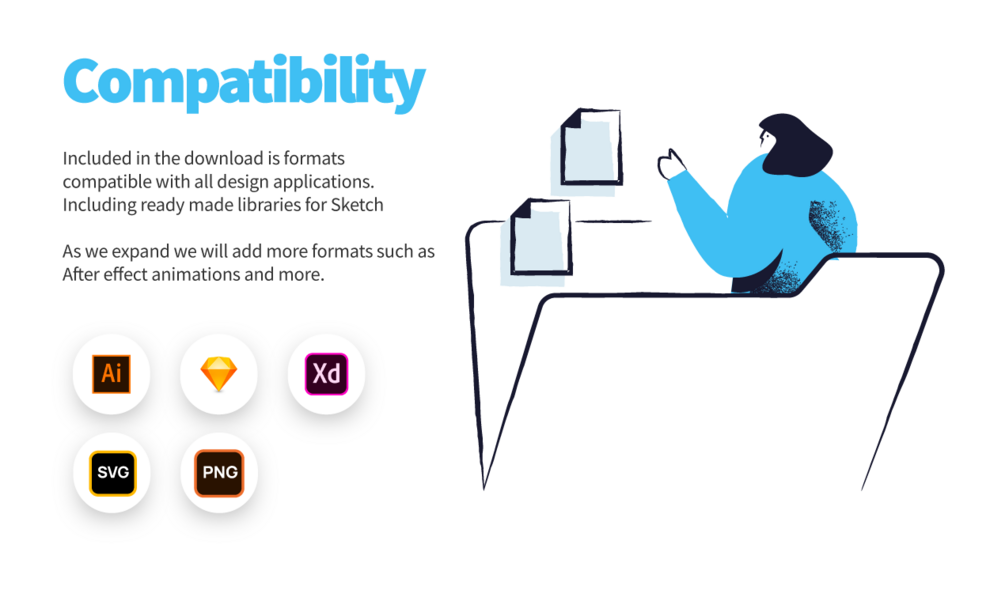 Compatibility

Included in the download is formats compatible with all design applications. Including ready made libraries for Sketch

As we expand we will add more formats such as After effect animations and more.

Ai

Xd

SVG

PNG